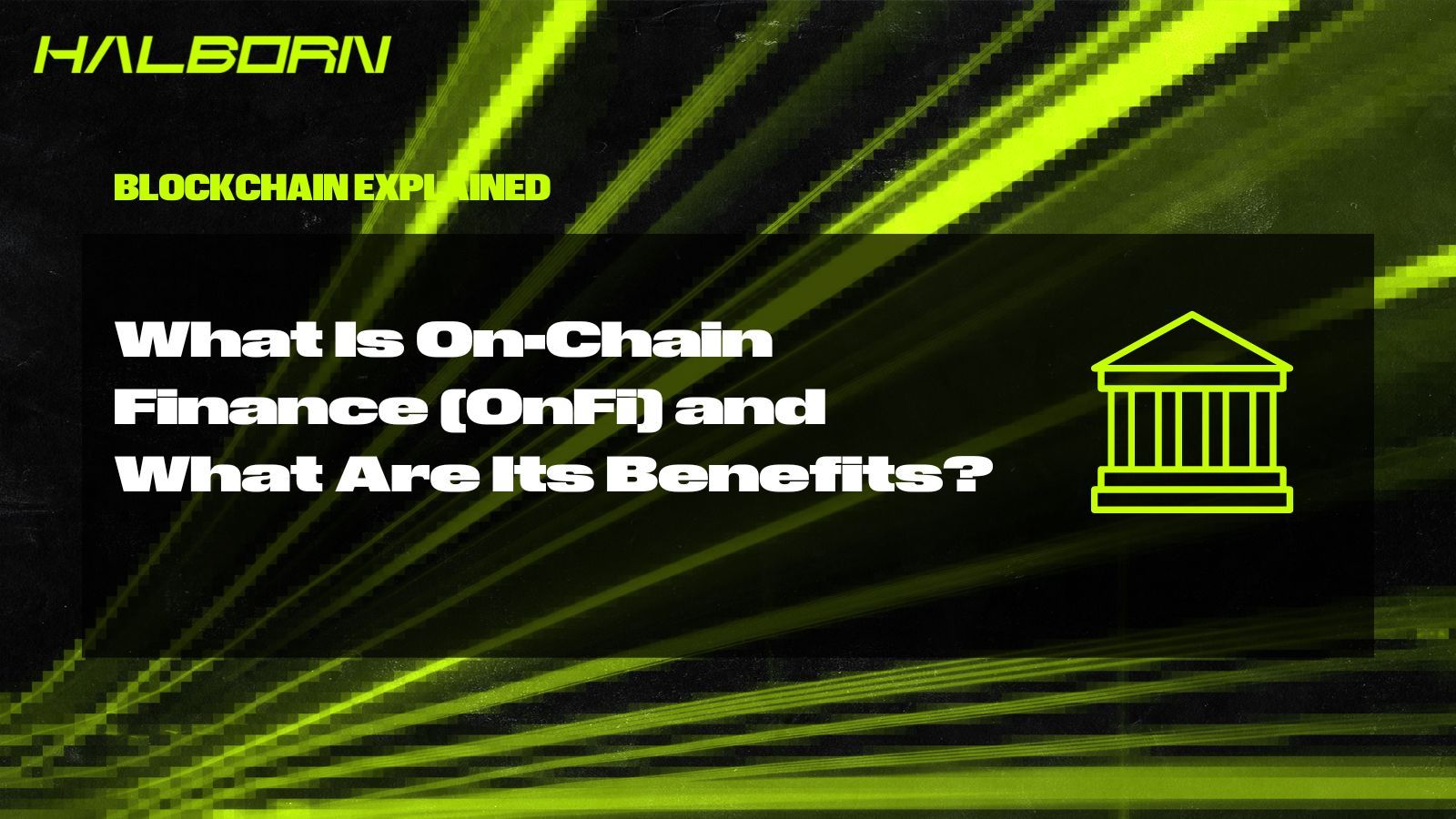 HALBORN

BLOCKCHAIN EXPLAINED

What Is On-Chain Finance (OnFi) and What Are Its Benefits?